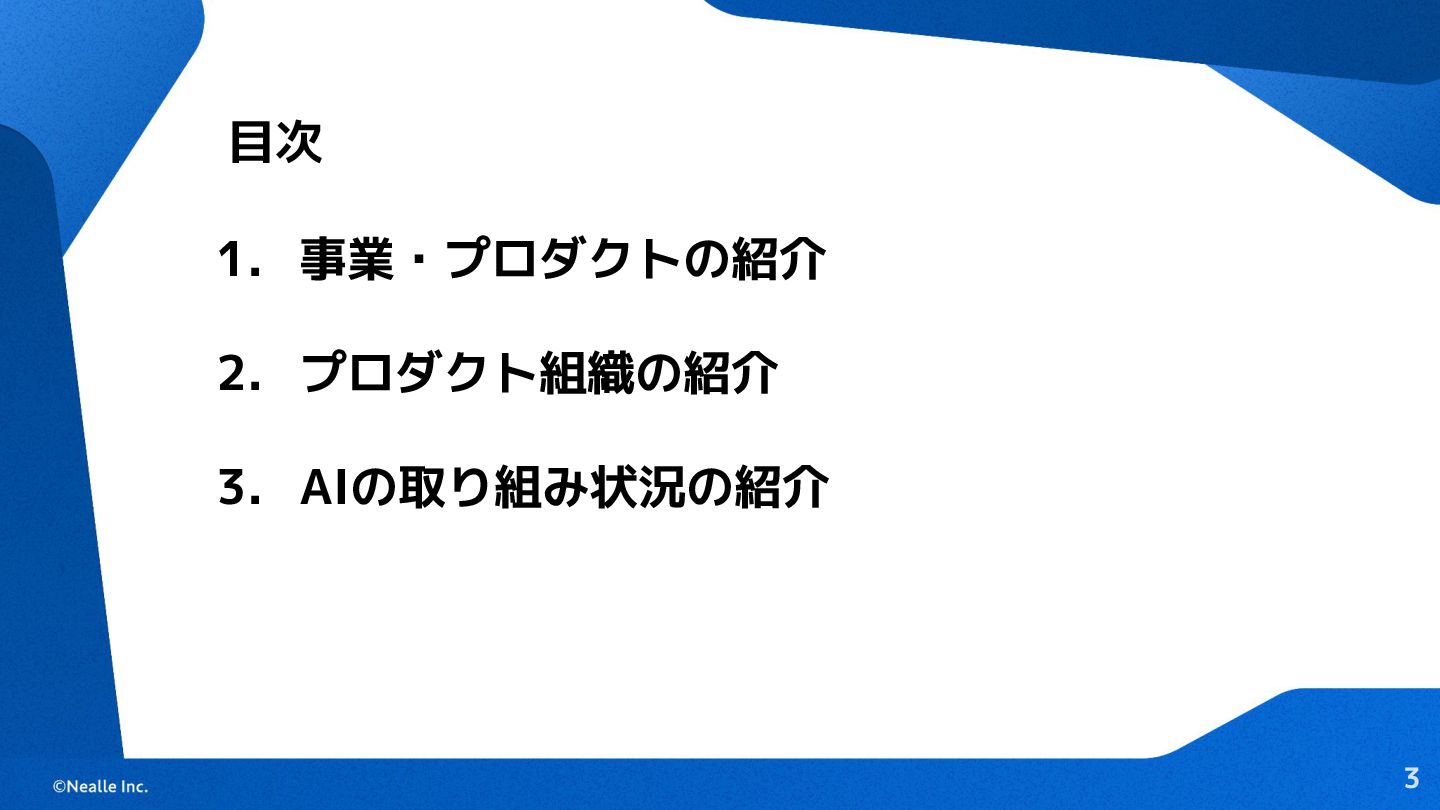 目次

1. 事業・プロダクトの紹介

2. プロダクト組織の紹介

3. AIの取り組み状況の紹介

©Nealle Inc.

3